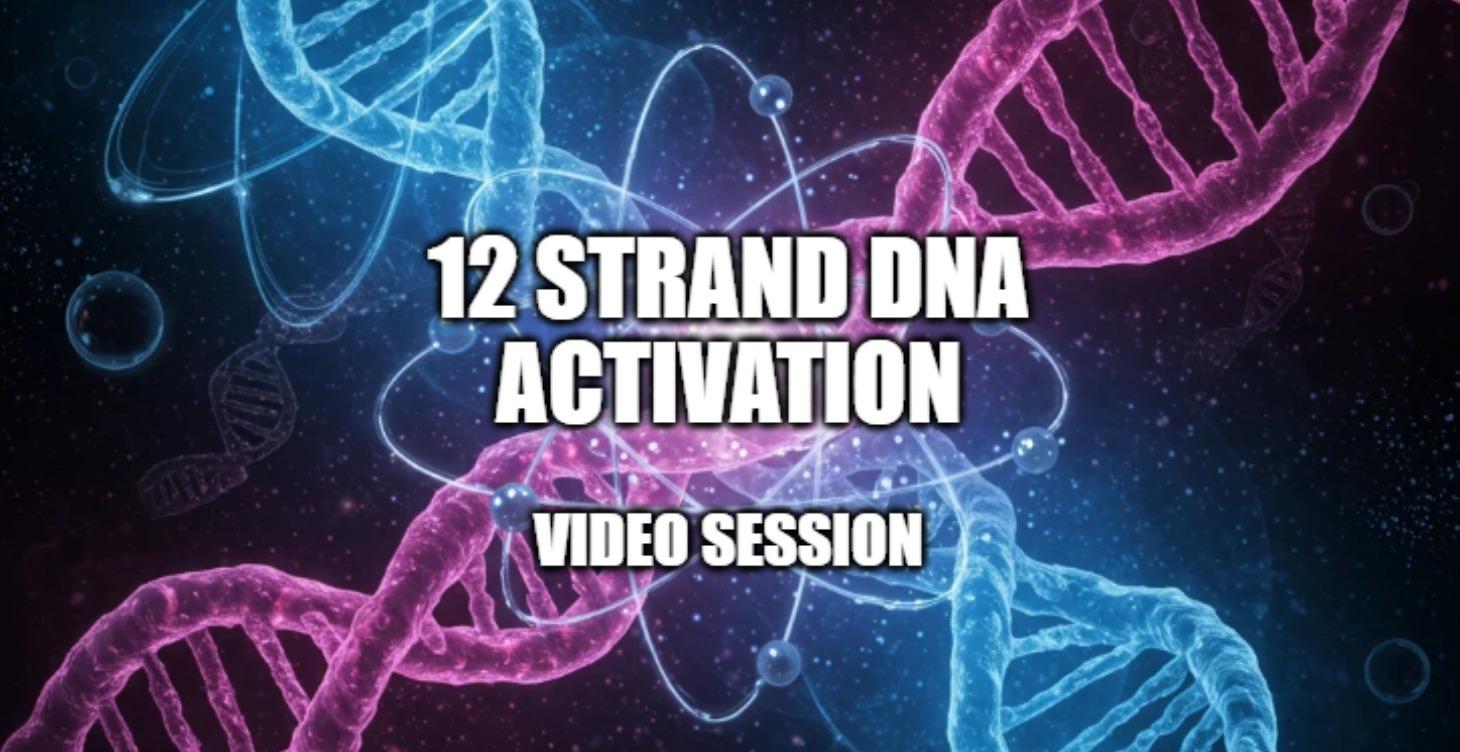 12 STRAND DNA ACTIVATION

VIDEO SESSION